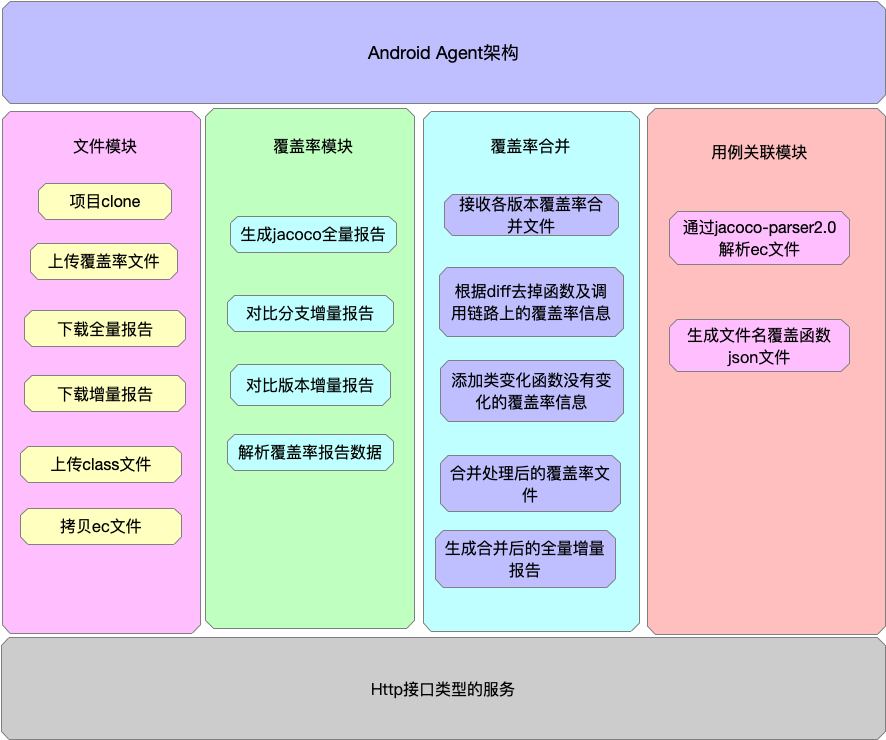 Android Agent架构

文件模块

项目clone

上传覆盖率文件

下载全量报告

下载增量报告

上传class文件

拷贝ec文件

覆盖率模块

生成jacoco全量报告

对比分支增量报告

对比版本增量报告

解析覆盖率报告数据

覆盖率合并

接收各版本覆盖率合并文件

根据diff去掉函数及调用链路上的覆盖率信息

添加类变化函数没有变化的覆盖率信息

合并处理后的覆盖率文件

生成合并后的全量增量报告

用例关联模块

通过jacoco-parser2.0解析ec文件

生成文件名覆盖函数json文件

Http接口类型的服务